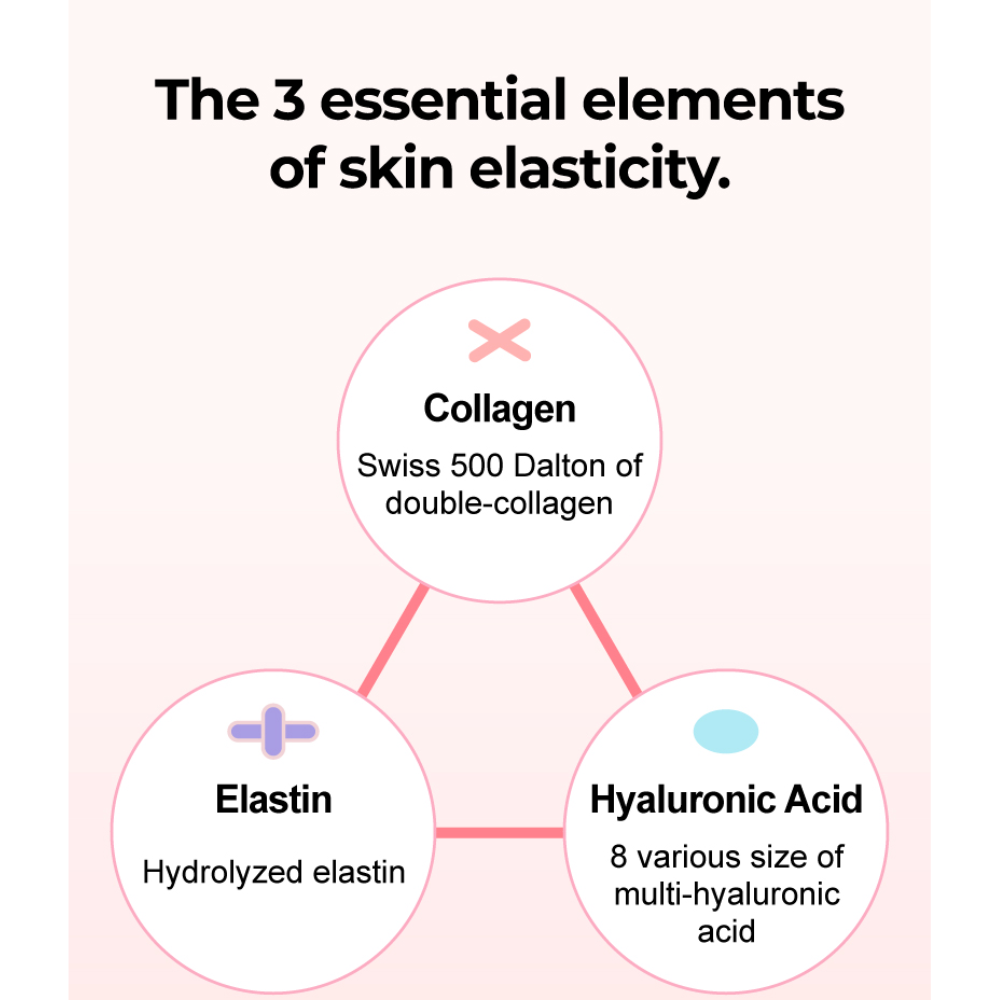 The 3 essential elements of skin elasticity.

Collagen
Swiss 500 Dalton of double-collagen

Elastin
Hydrolyzed elastin

Hyaluronic Acid
8 various size of multi-hyaluronic acid